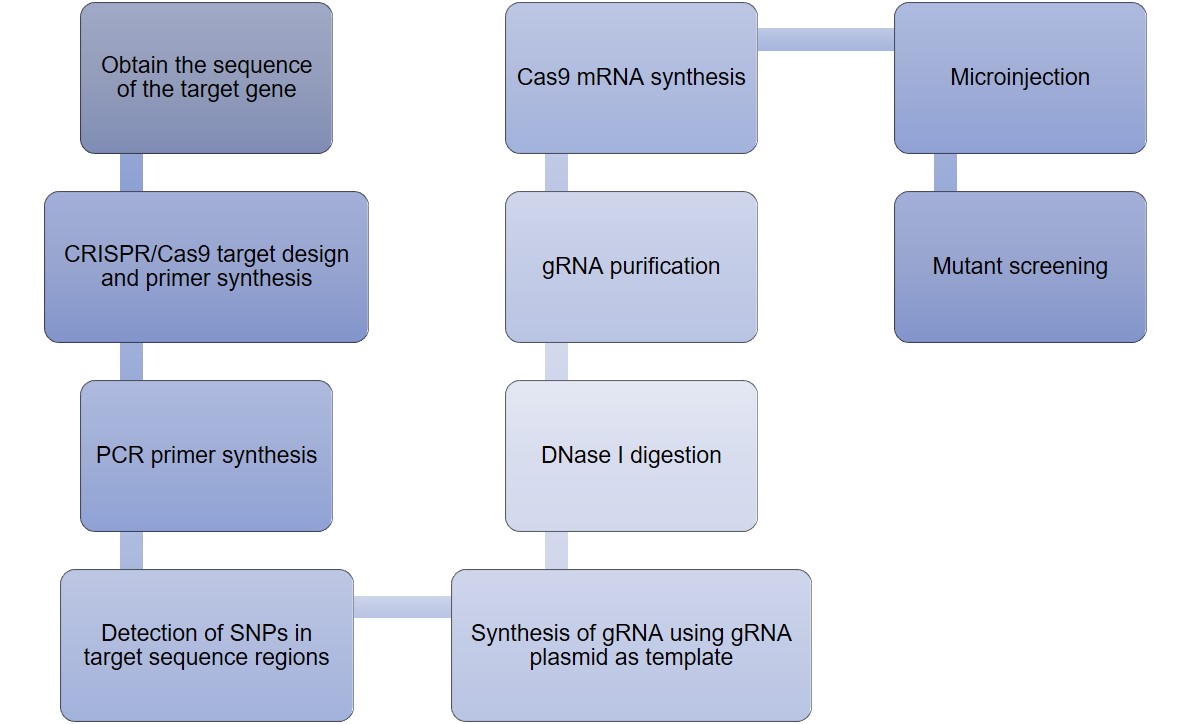 Obtain the sequence of the target gene

CRISPR/Cas9 target design and primer synthesis

PCR primer synthesis

Detection of SNPs in target sequence regions

Synthesis of gRNA using gRNA plasmid as template

DNase I digestion

gRNA purification

Cas9 mRNA synthesis

Microinjection

Mutant screening